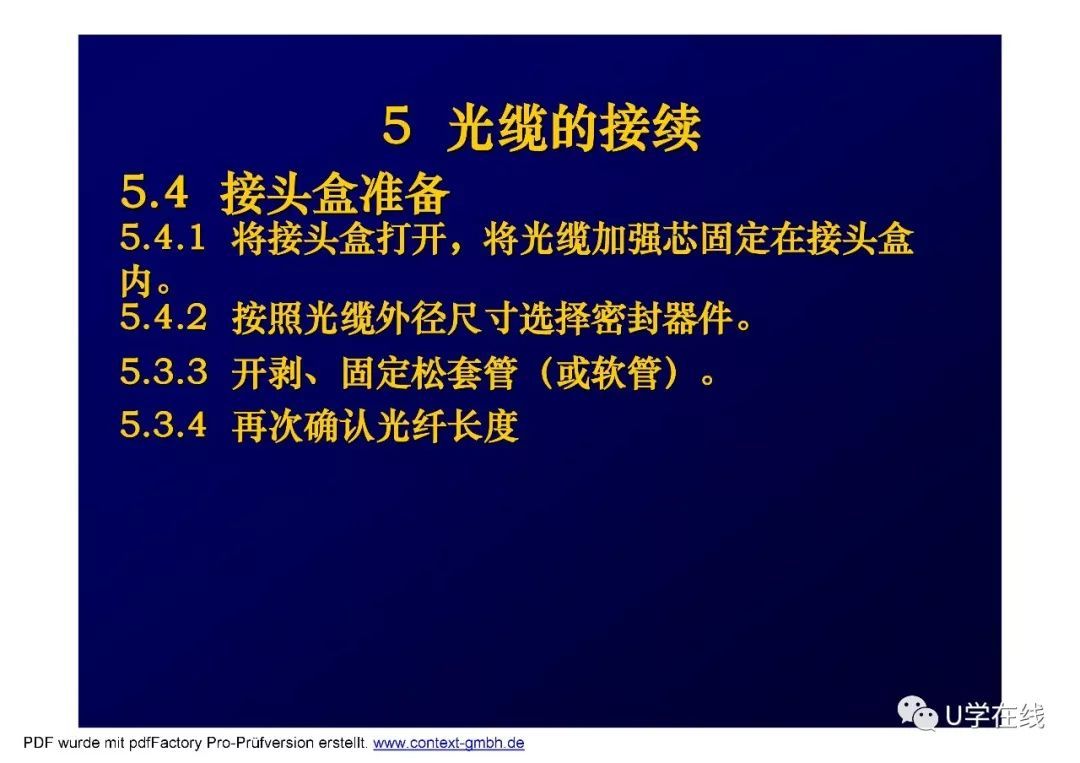 5 光缆的接续

5.4 接头盒准备

5.4.1 将接头盒打开，将光缆加强芯固定在接头盒内。

5.4.2 按照光缆外径尺寸选择密封器件。

5.3.3 开剥、固定松套管（或软管）。

5.3.4 再次确认光纤长度

U学在线

PDF wurde mit pdfFactory Pro-Prüfversion erstellt. www.context-gmbh.de